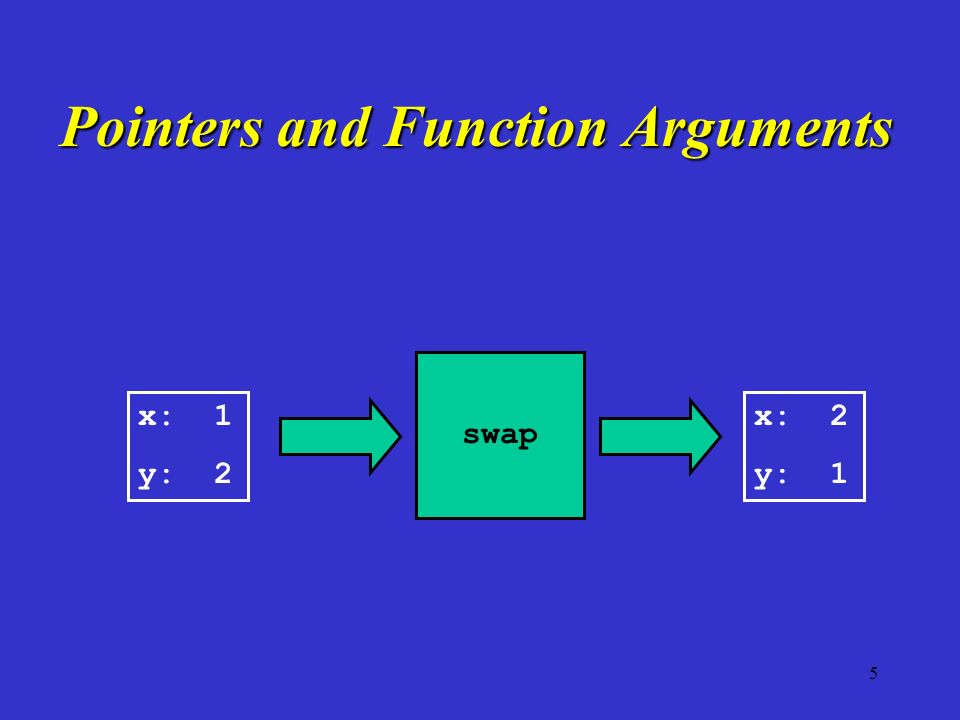 Pointers and Function Arguments

x: 1
y: 2

swap

x: 2
y: 1

5